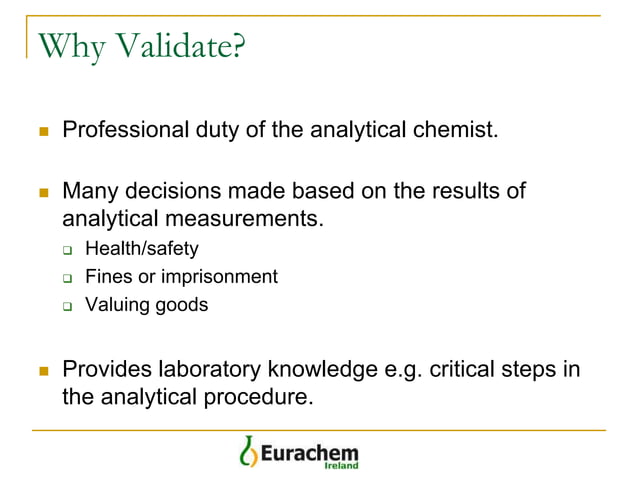 Why Validate?

- Professional duty of the analytical chemist.

- Many decisions made based on the results of analytical measurements.
  - Health/safety
  - Fines or imprisonment
  - Valuing goods

- Provides laboratory knowledge e.g. critical steps in the analytical procedure.

Eurachem
Ireland